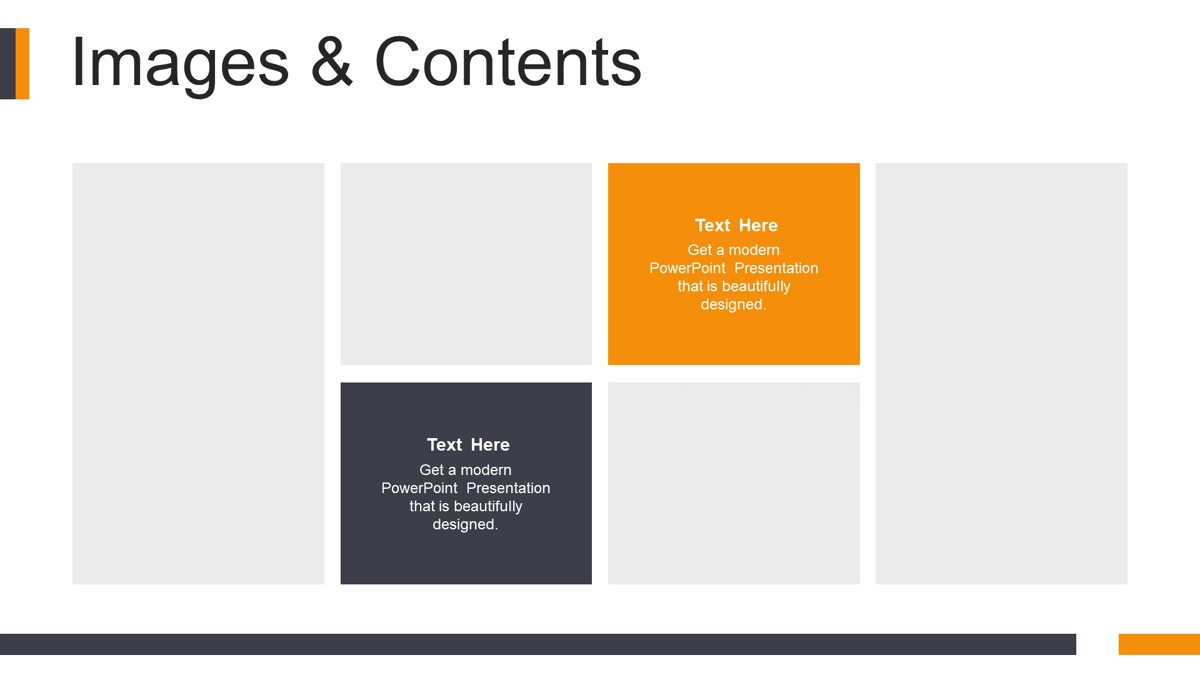 Images & Contents

Text Here
Get a modern PowerPoint Presentation that is beautifully designed.

Text Here
Get a modern PowerPoint Presentation that is beautifully designed.